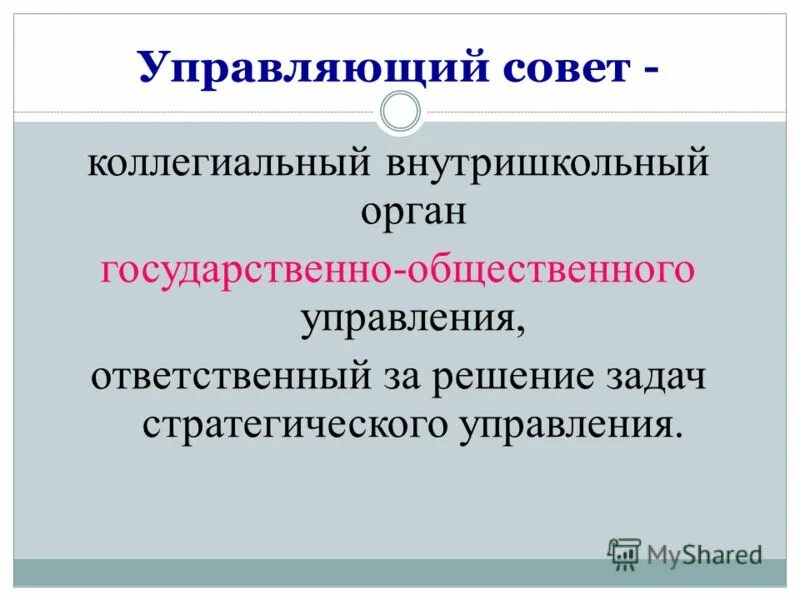 Управляющий совет -

коллегиальный внутришкольный орган государственно-общественного управления, ответственный за решение задач стратегического управления.

MyShared